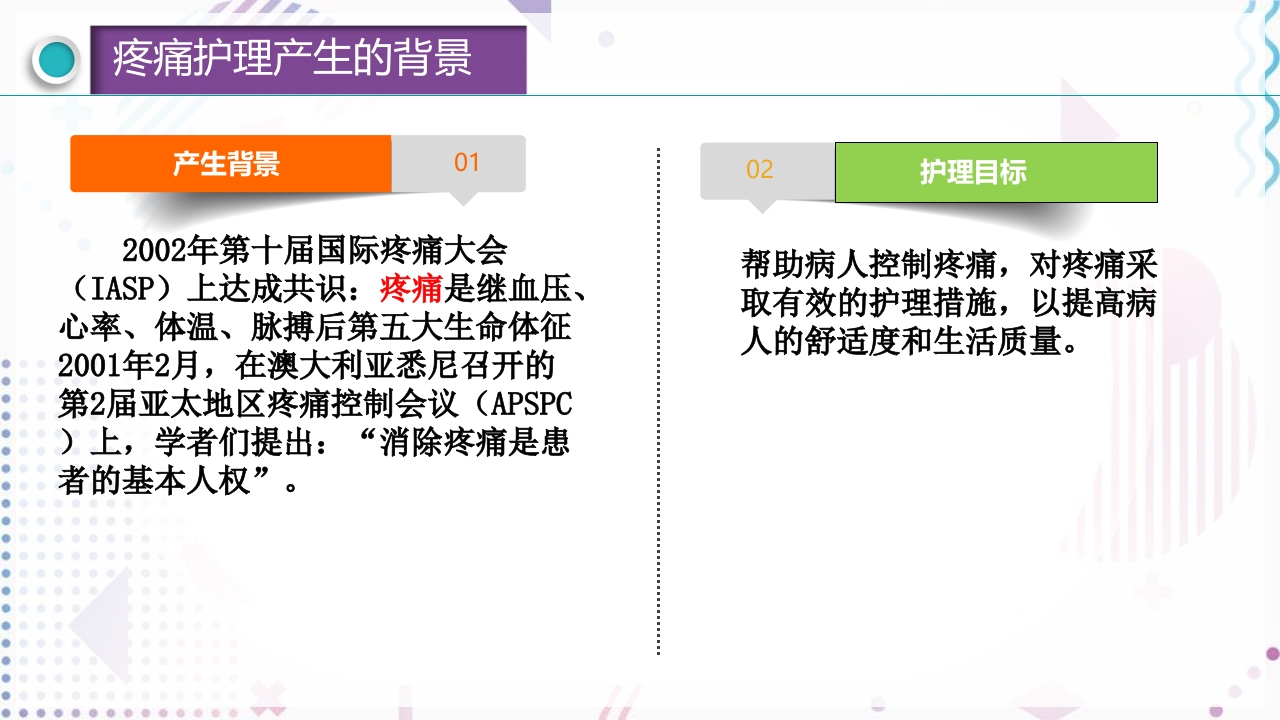 疼痛护理产生的背景

产生背景 01

2002年第十届国际疼痛大会（IASP）上达成共识：疼痛是继血压、心率、体温、脉搏后第五大生命体征 2001年2月，在澳大利亚悉尼召开的第2届亚太地区疼痛控制会议（APSPC）上，学者们提出：“消除疼痛是患者的基本人权”。

02 护理目标

帮助病人控制疼痛，对疼痛采取有效的护理措施，以提高病人的舒适度和生活质量。